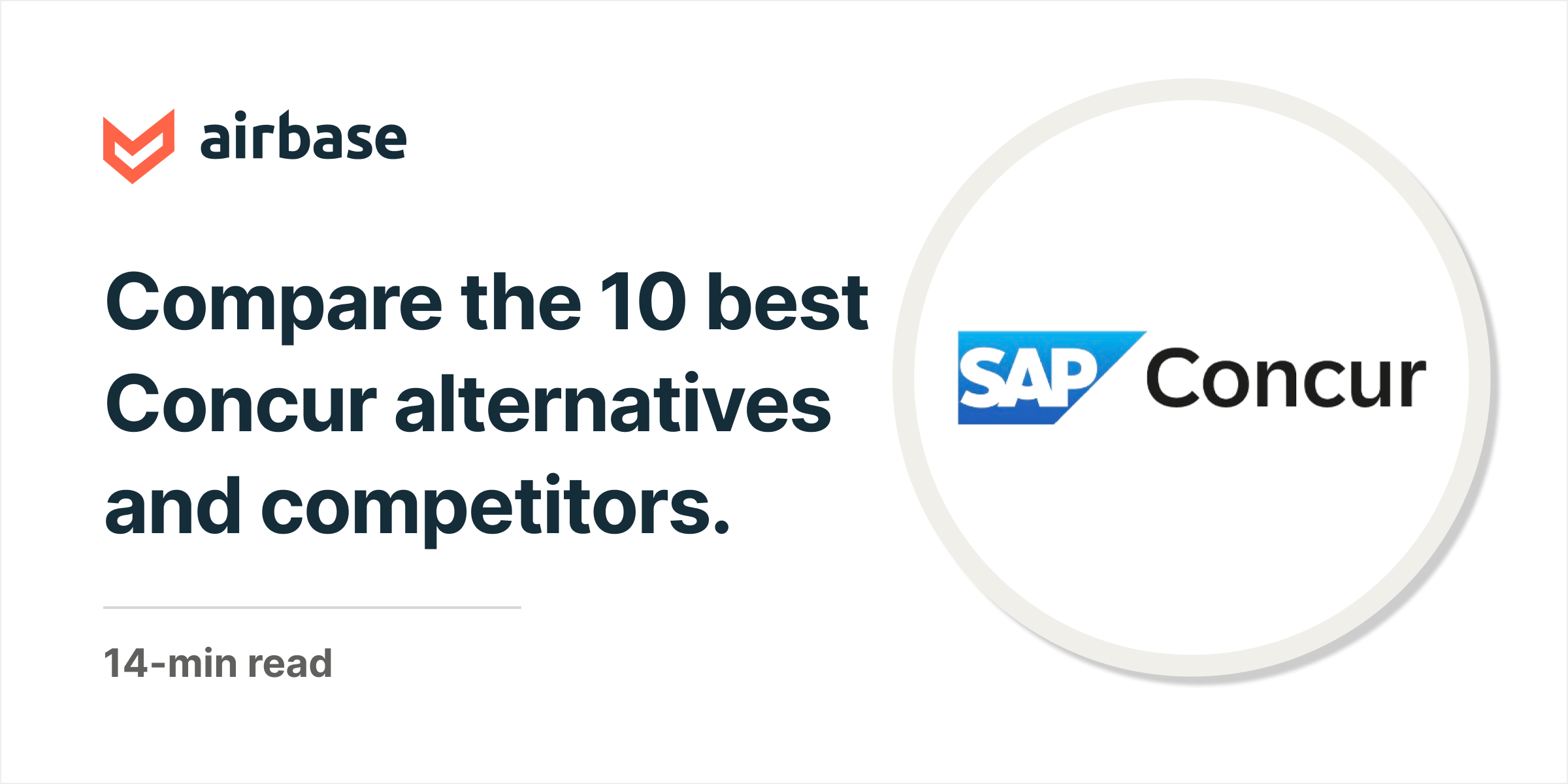 airbase

Compare the 10 best Concur alternatives and competitors.

14-min read

SAP Concur